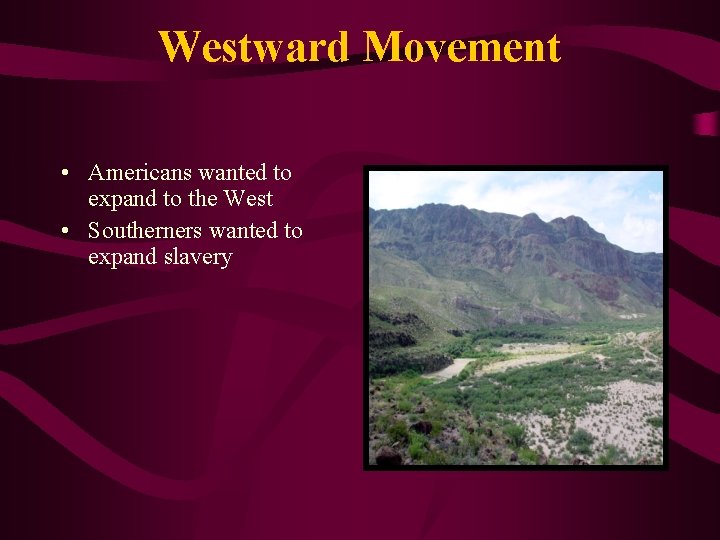 Westward Movement

• Americans wanted to expand to the West
• Southerners wanted to expand slavery